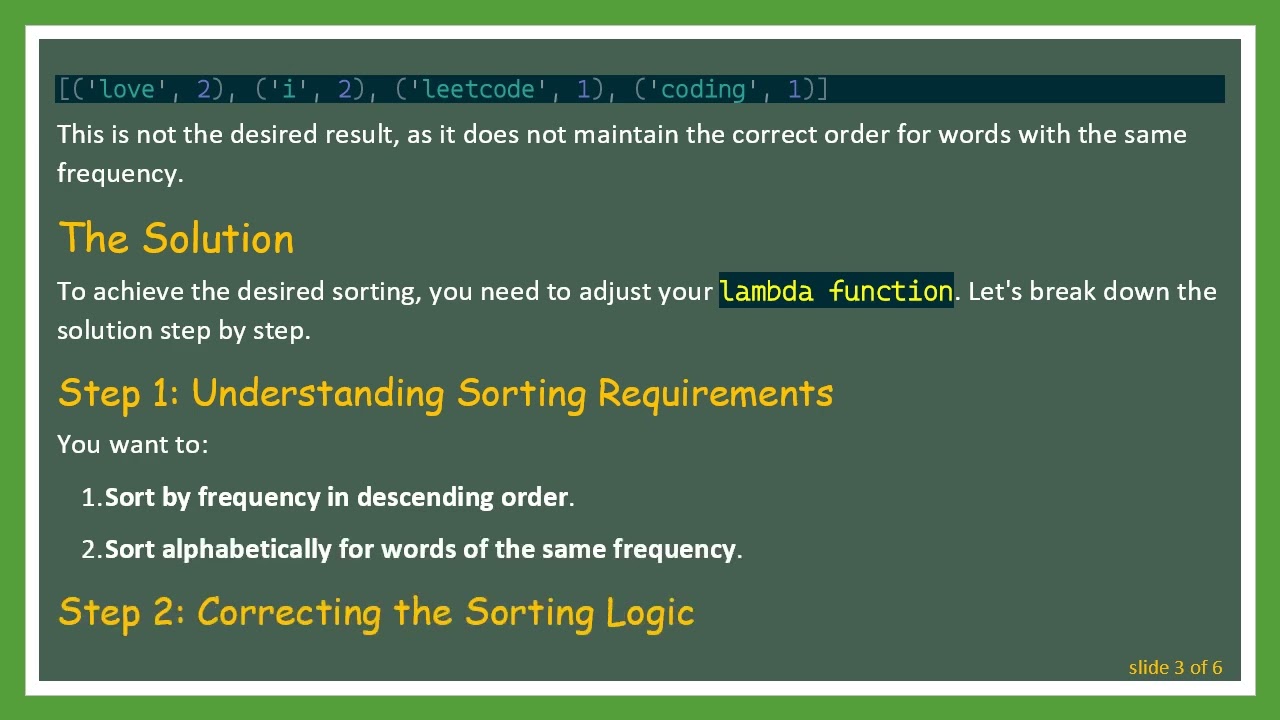 [('love', 2), ('i', 2), ('leetcode', 1), ('coding', 1)]

This is not the desired result, as it does not maintain the correct order for words with the same frequency.

The Solution

To achieve the desired sorting, you need to adjust your lambda function. Let's break down the solution step by step.

Step 1: Understanding Sorting Requirements

You want to:

1. Sort by frequency in descending order.

2. Sort alphabetically for words of the same frequency.

Step 2: Correcting the Sorting Logic

slide 3 of 6